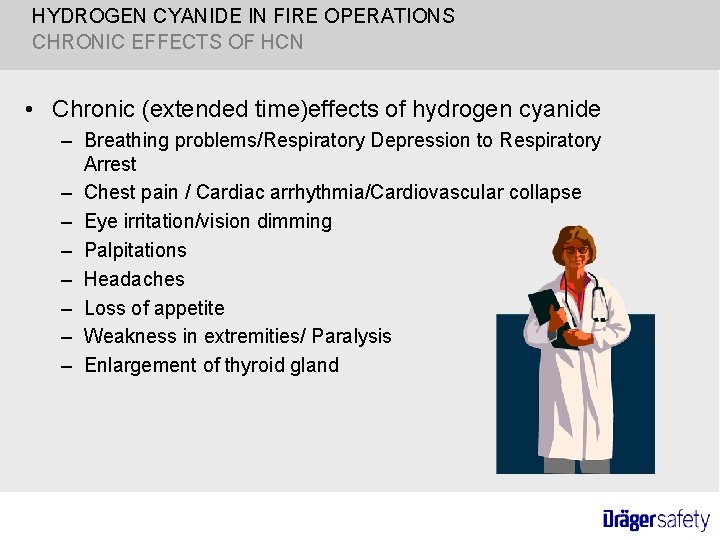 HYDROGEN CYANIDE IN FIRE OPERATIONS
CHRONIC EFFECTS OF HCN

• Chronic (extended time)effects of hydrogen cyanide
– Breathing problems/Respiratory Depression to Respiratory Arrest
– Chest pain / Cardiac arrhythmia/Cardiovascular collapse
– Eye irritation/vision dimming
– Palpitations
– Headaches
– Loss of appetite
– Weakness in extremities/ Paralysis
– Enlargement of thyroid gland

Drägersafety